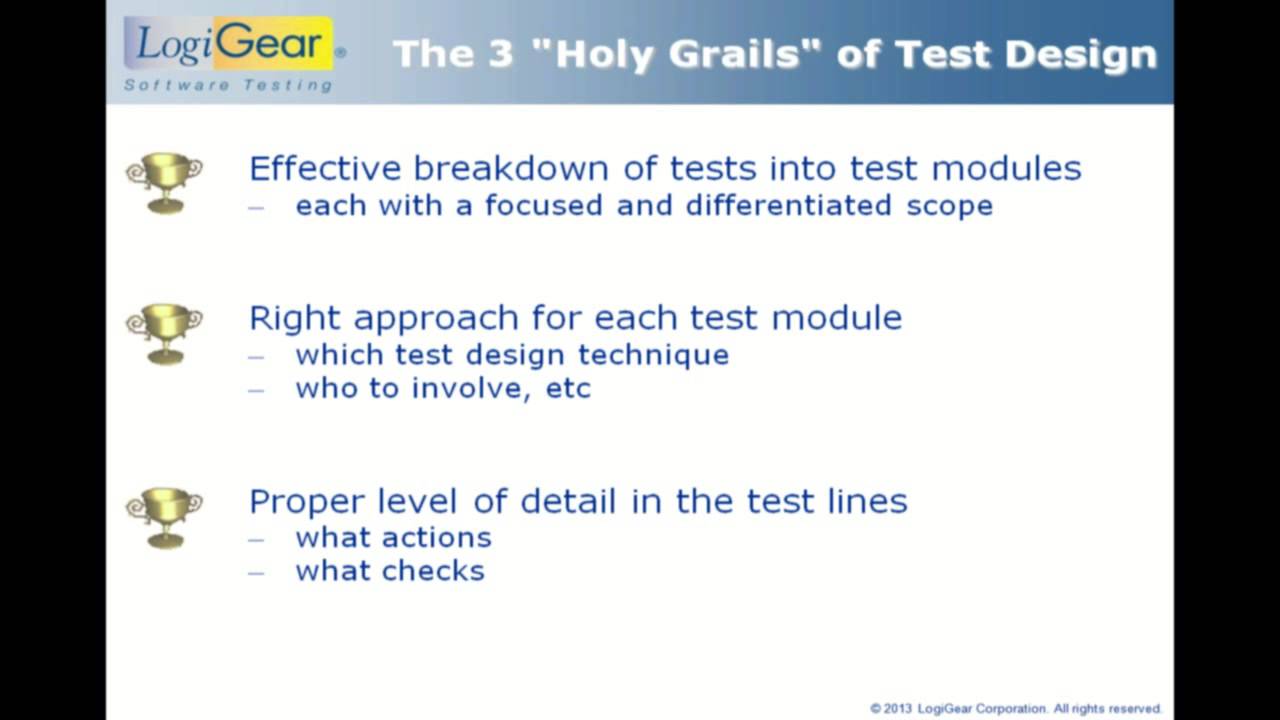 LogiGear®
Software Testing

The 3 "Holy Grails" of Test Design

Effective breakdown of tests into test modules
– each with a focused and differentiated scope

Right approach for each test module
– which test design technique
– who to involve, etc

Proper level of detail in the test lines
– what actions
– what checks

© 2013 LogiGear Corporation. All rights reserved.